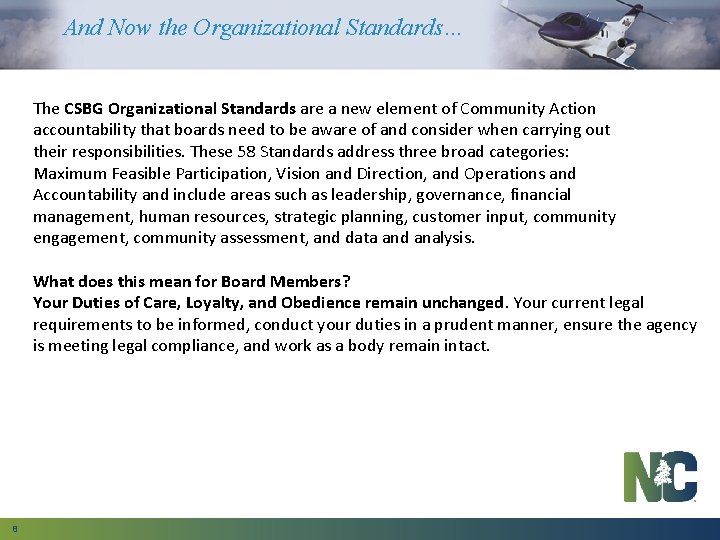 And Now the Organizational Standards…

The CSBG Organizational Standards are a new element of Community Action accountability that boards need to be aware of and consider when carrying out their responsibilities. These 58 Standards address three broad categories: Maximum Feasible Participation, Vision and Direction, and Operations and Accountability and include areas such as leadership, governance, financial management, human resources, strategic planning, customer input, community engagement, community assessment, and data and analysis.

What does this mean for Board Members?
Your Duties of Care, Loyalty, and Obedience remain unchanged. Your current legal requirements to be informed, conduct your duties in a prudent manner, ensure the agency is meeting legal compliance, and work as a body remain intact.

NC

8